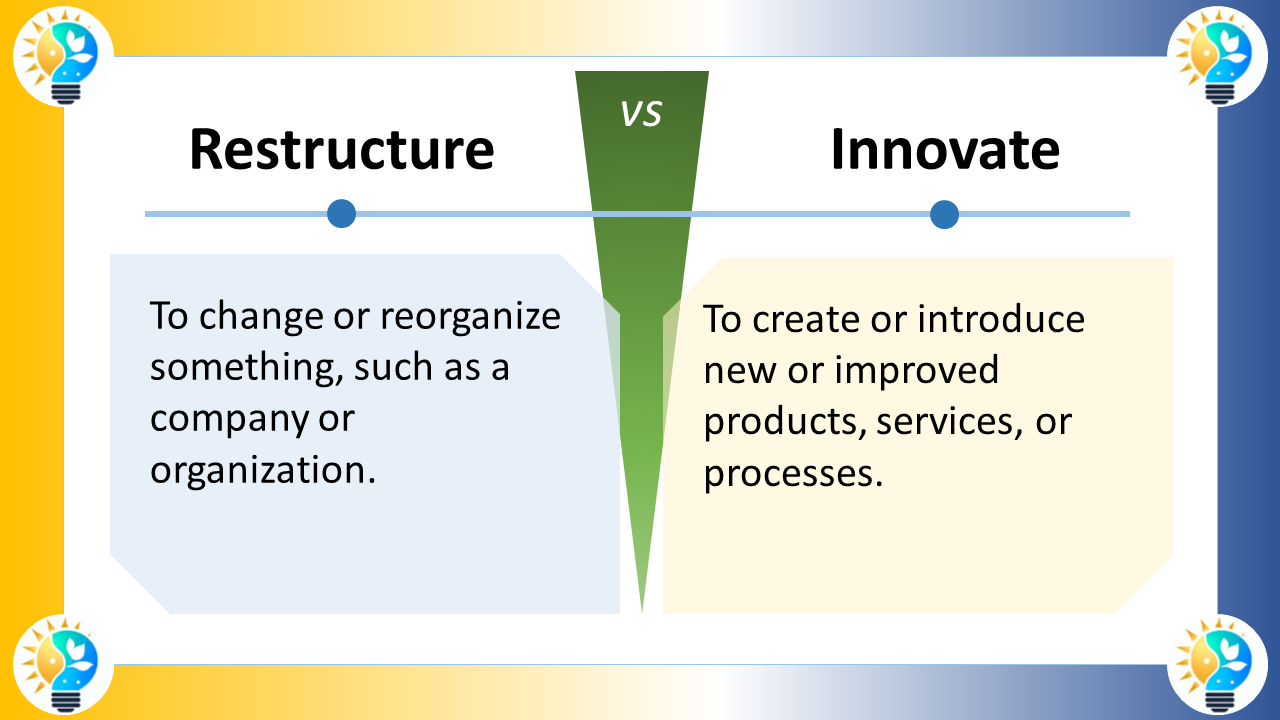 Restructure

VS

Innovate

To change or reorganize something, such as a company or organization.

To create or introduce new or improved products, services, or processes.